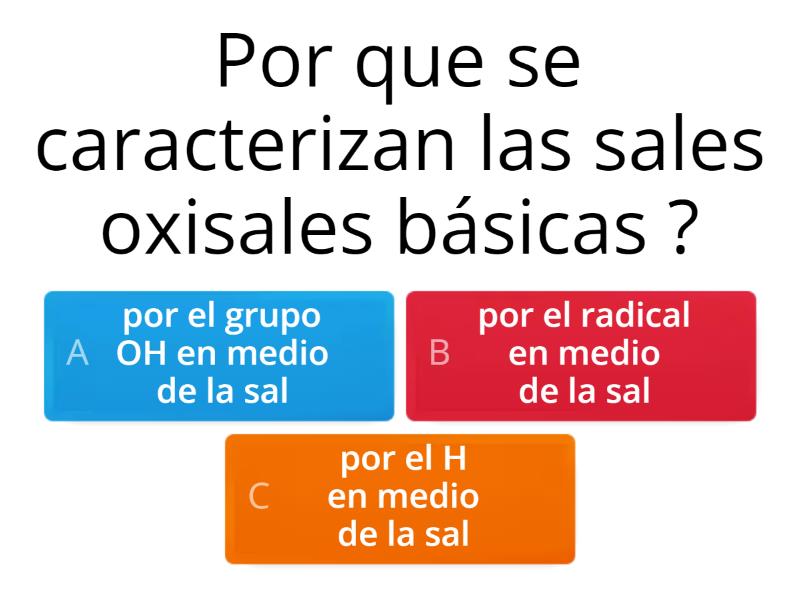 Por que se caracterizan las sales oxisales básicas ?

A por el grupo OH en medio de la sal

B por el radical en medio de la sal

C por el H en medio de la sal